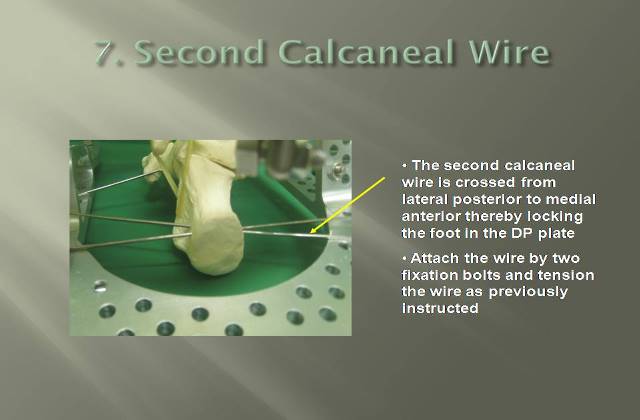 7. Second Calcaneal Wire

• The second calcaneal wire is crossed from lateral posterior to medial anterior thereby locking the foot in the DP plate

• Attach the wire by two fixation bolts and tension the wire as previously instructed